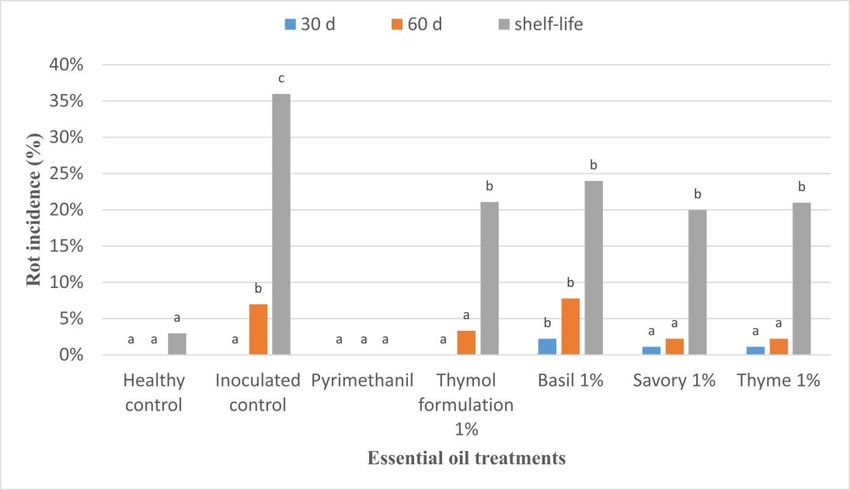 30 d
60 d
shelf-life

Rot incidence (%)

40%
35%
30%
25%
20%
15%
10%
5%
0%

a a a
a b c
a a a
a a b
b b b
a a b
a a b

Healthy control
Inoculated control
Pyrimethanil
Thymol formulation 1%
Basil 1%
Savory 1%
Thyme 1%

Essential oil treatments